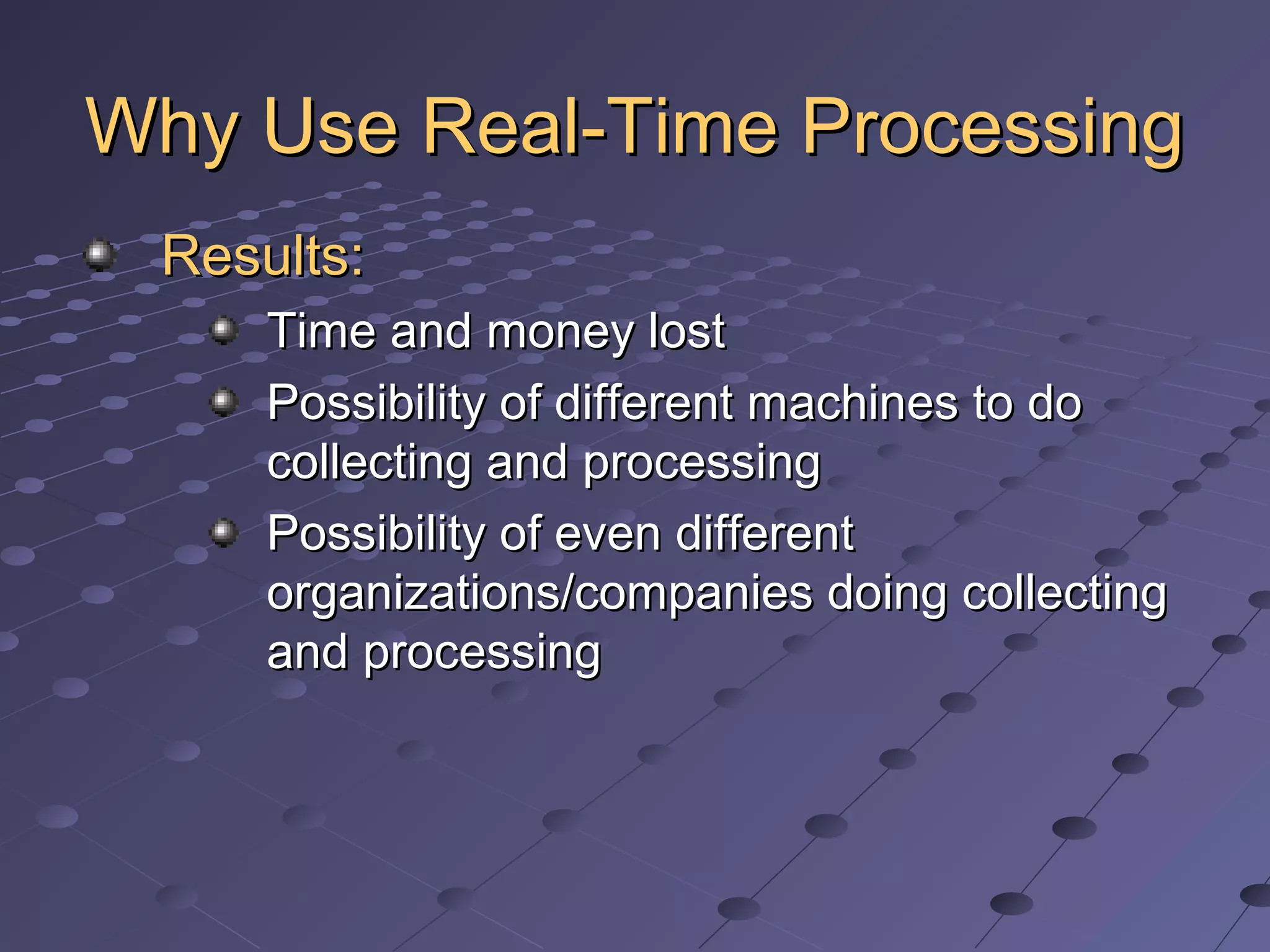 Why Use Real-Time Processing

Results:

Time and money lost

Possibility of different machines to do collecting and processing

Possibility of even different organizations/companies doing collecting and processing